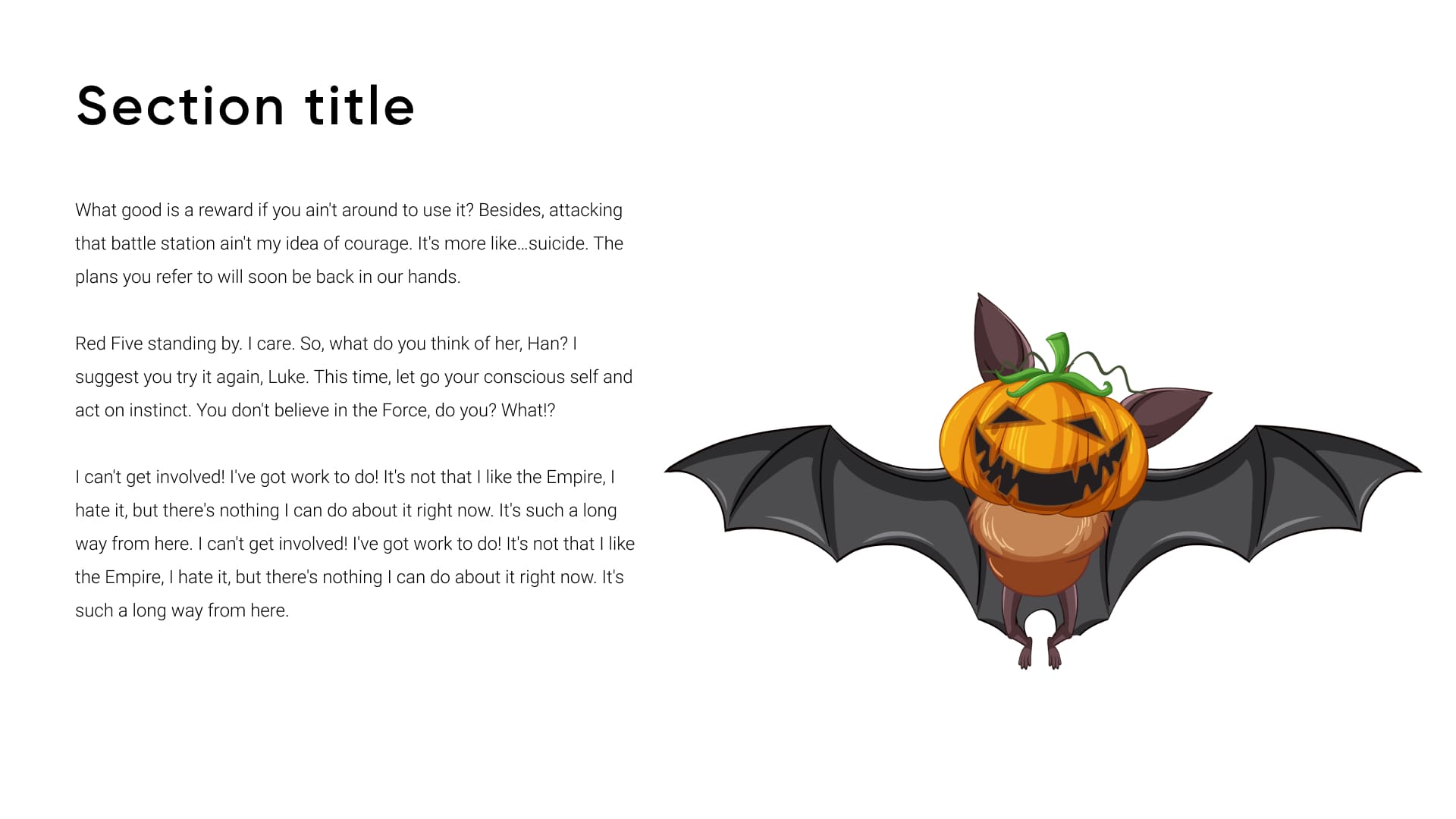 Section title

What good is a reward if you ain't around to use it? Besides, attacking that battle station ain't my idea of courage. It's more like…suicide. The plans you refer to will soon be back in our hands.

Red Five standing by. I care. So, what do you think of her, Han? I suggest you try it again, Luke. This time, let go your conscious self and act on instinct. You don't believe in the Force, do you? What!?

I can't get involved! I've got work to do! It's not that I like the Empire, I hate it, but there's nothing I can do about it right now. It's such a long way from here. I can't get involved! I've got work to do! It's not that I like the Empire, I hate it, but there's nothing I can do about it right now. It's such a long way from here.